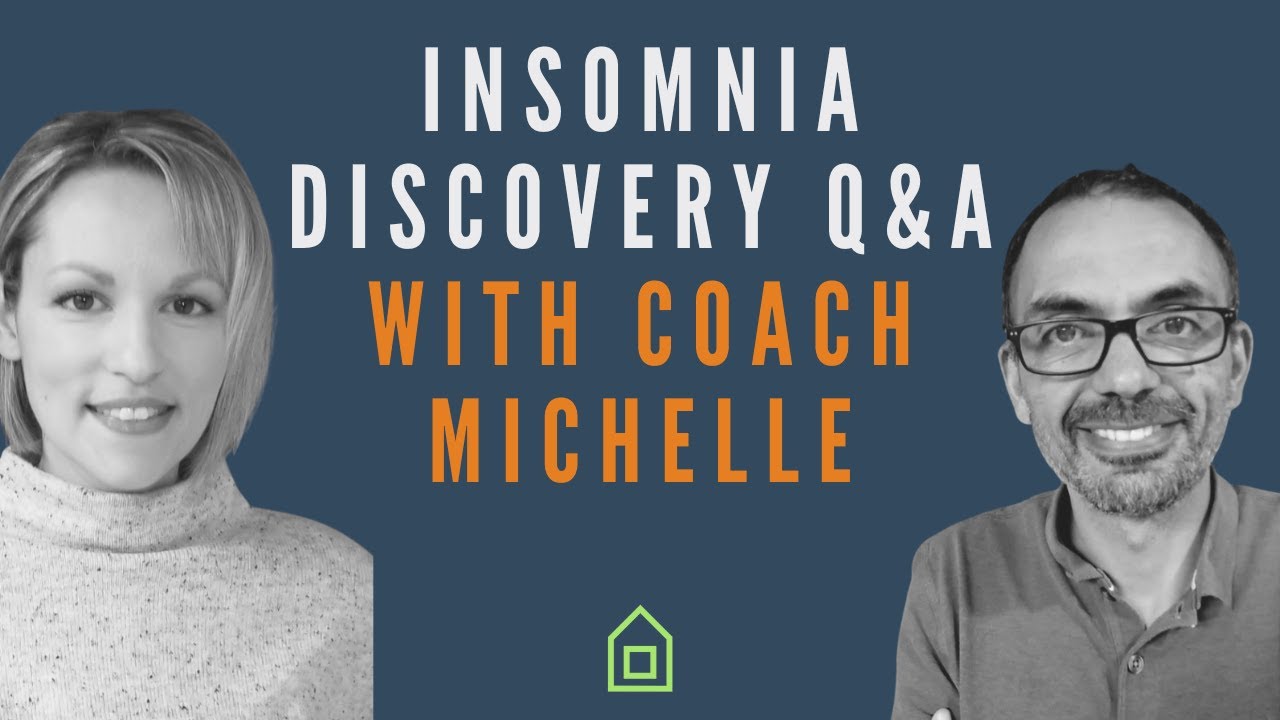 INSOMNIA DISCOVERY Q&A WITH COACH MICHELLE